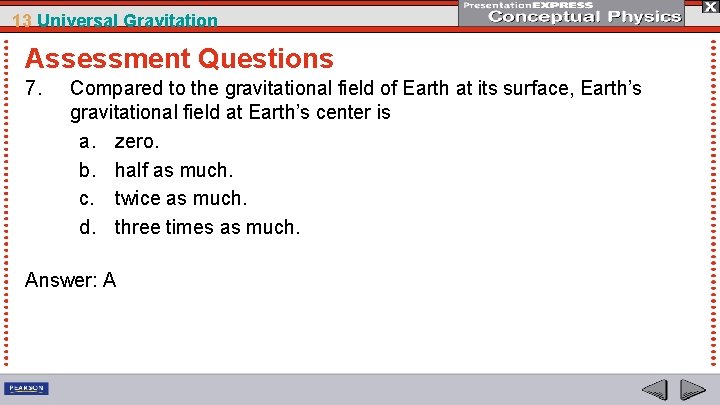 13 Universal Gravitation

PresentationEXPRESS
Conceptual Physics

X

Assessment Questions

7. Compared to the gravitational field of Earth at its surface, Earth's gravitational field at Earth's center is
a. zero.
b. half as much.
c. twice as much.
d. three times as much.

Answer: A

PEARSON